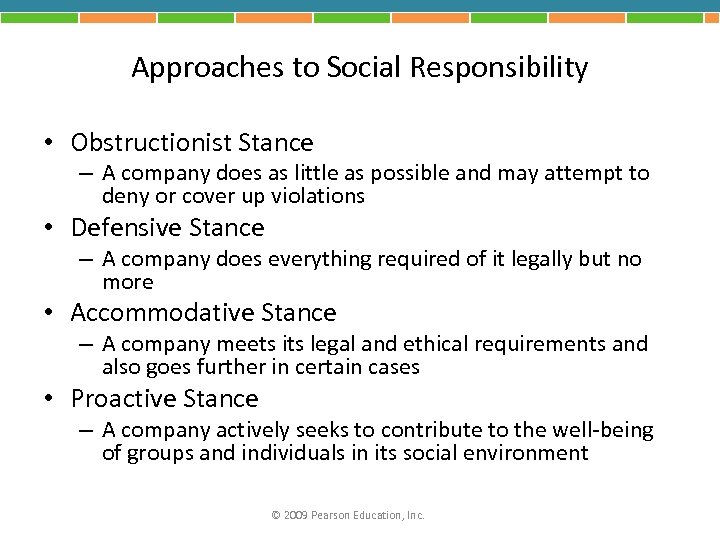 Approaches to Social Responsibility

• Obstructionist Stance
– A company does as little as possible and may attempt to deny or cover up violations
• Defensive Stance
– A company does everything required of it legally but no more
• Accommodative Stance
– A company meets its legal and ethical requirements and also goes further in certain cases
• Proactive Stance
– A company actively seeks to contribute to the well-being of groups and individuals in its social environment

© 2009 Pearson Education, Inc.